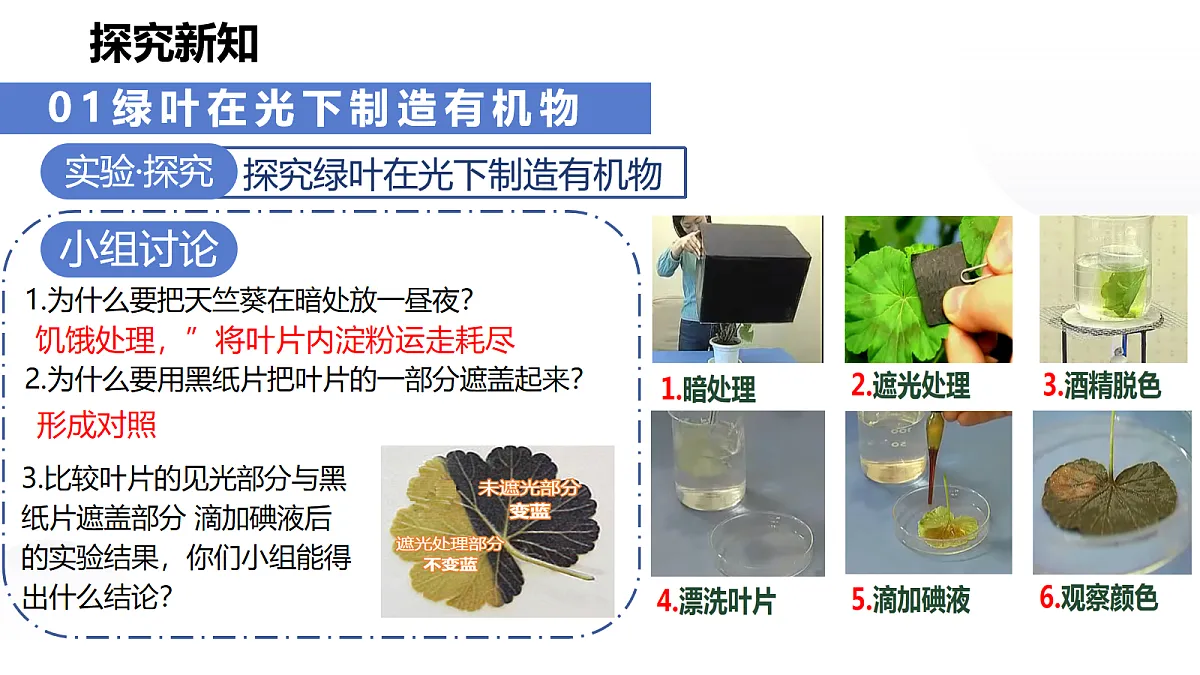 探究新知

01绿叶在光下制造有机物

实验·探究 探究绿叶在光下制造有机物

小组讨论

1.为什么要把天竺葵在暗处放一昼夜?

饥饿处理，”将叶片内淀粉运走耗尽

2.为什么要用黑纸片把叶片的一部分遮盖起来?

形成对照

3.比较叶片的见光部分与黑纸片遮盖部分 滴加碘液后的实验结果，你们小组能得出什么结论?

未遮光部分 变蓝

遮光处理部分 不变蓝

1.暗处理

2.遮光处理

3.酒精脱色

4.漂洗叶片

5.滴加碘液

6.观察颜色